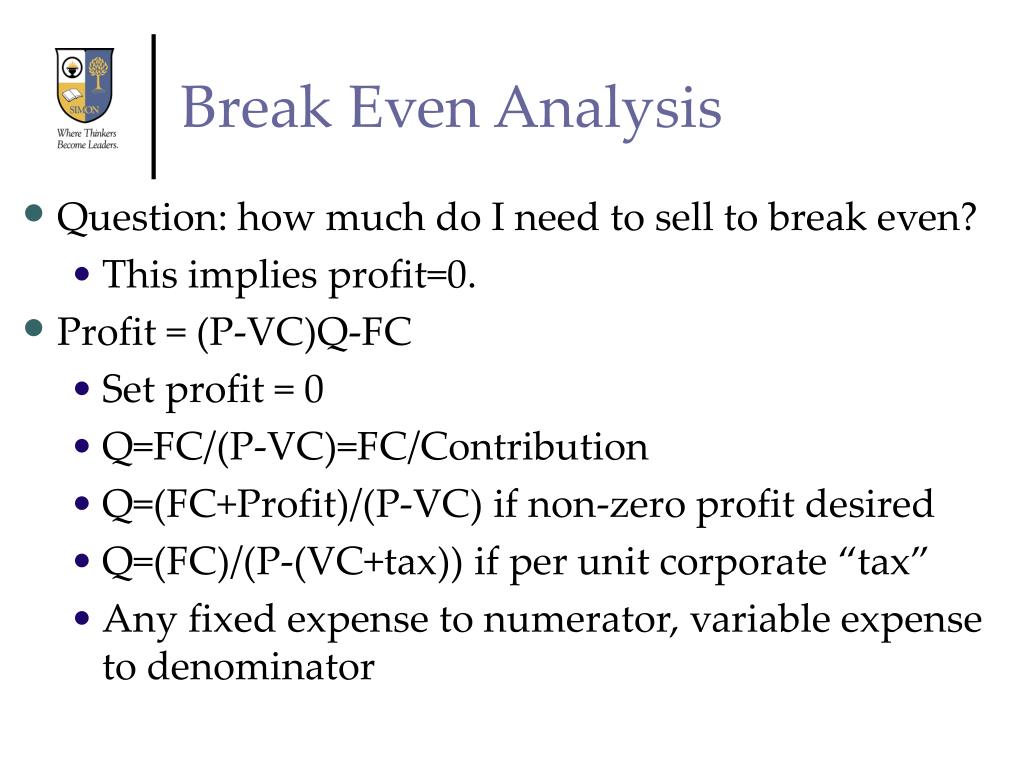 SIMON
Where Thinkers Become Leaders.

Break Even Analysis

- Question: how much do I need to sell to break even?
  - This implies profit=0.
- Profit = (P-VC)Q-FC
  - Set profit = 0
  - Q=FC/(P-VC)=FC/Contribution
  - Q=(FC+Profit)/(P-VC) if non-zero profit desired
  - Q=(FC)/(P-(VC+tax)) if per unit corporate “tax”
  - Any fixed expense to numerator, variable expense to denominator